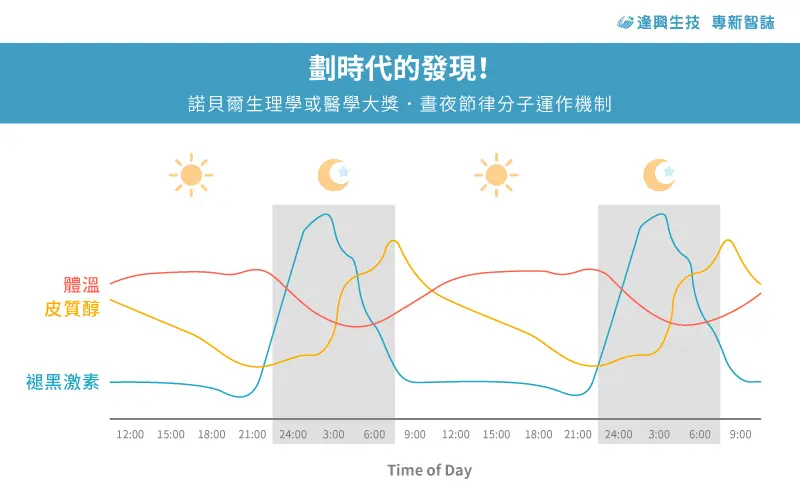 逢興生技 專新智誌

劃時代的發現！

諾貝爾生理學或醫學大獎・晝夜節律分子運作機制

體溫
皮質醇
褪黑激素

12:00 15:00 18:00 21:00 24:00 3:00 6:00 9:00 12:00 15:00 18:00 21:00 24:00 3:00 6:00 9:00

Time of Day